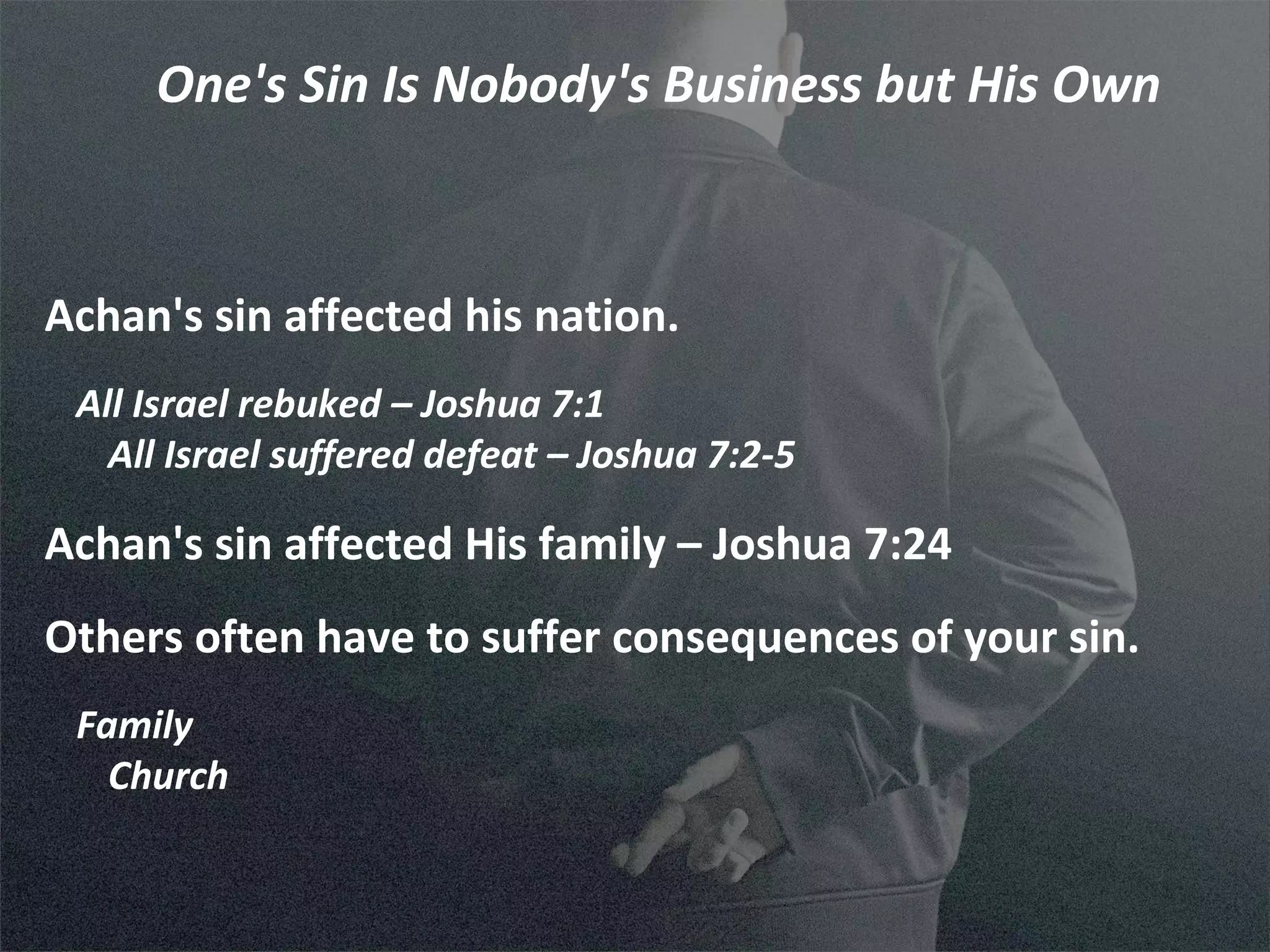 One's Sin Is Nobody's Business but His Own

Achan's sin affected his nation.

All Israel rebuked – Joshua 7:1

All Israel suffered defeat – Joshua 7:2-5

Achan's sin affected His family – Joshua 7:24

Others often have to suffer consequences of your sin.

Family

Church